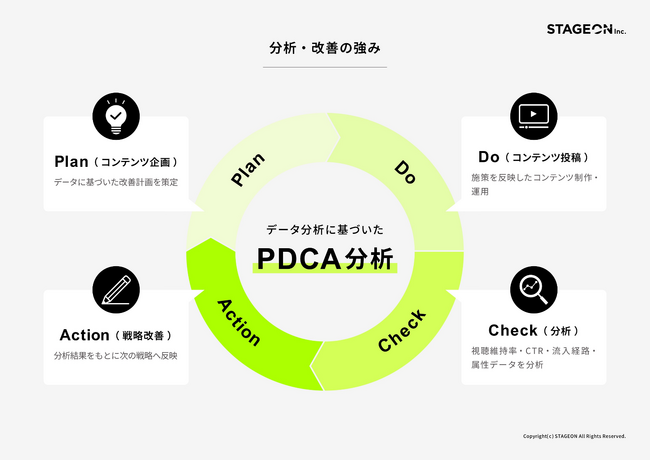 STAGEON Inc.

分析・改善の強み

Plan（コンテンツ企画）
データに基づいた改善計画を策定

Do（コンテンツ投稿）
施策を反映したコンテンツ制作・運用

Plan

Do

データ分析に基づいた
PDCA分析

Action

Check

Action（戦略改善）
分析結果をもとに次の戦略へ反映

Check（分析）
視聴維持率・CTR・流入経路・属性データを分析

Copyright(c) STAGEON All Rights Reserved.